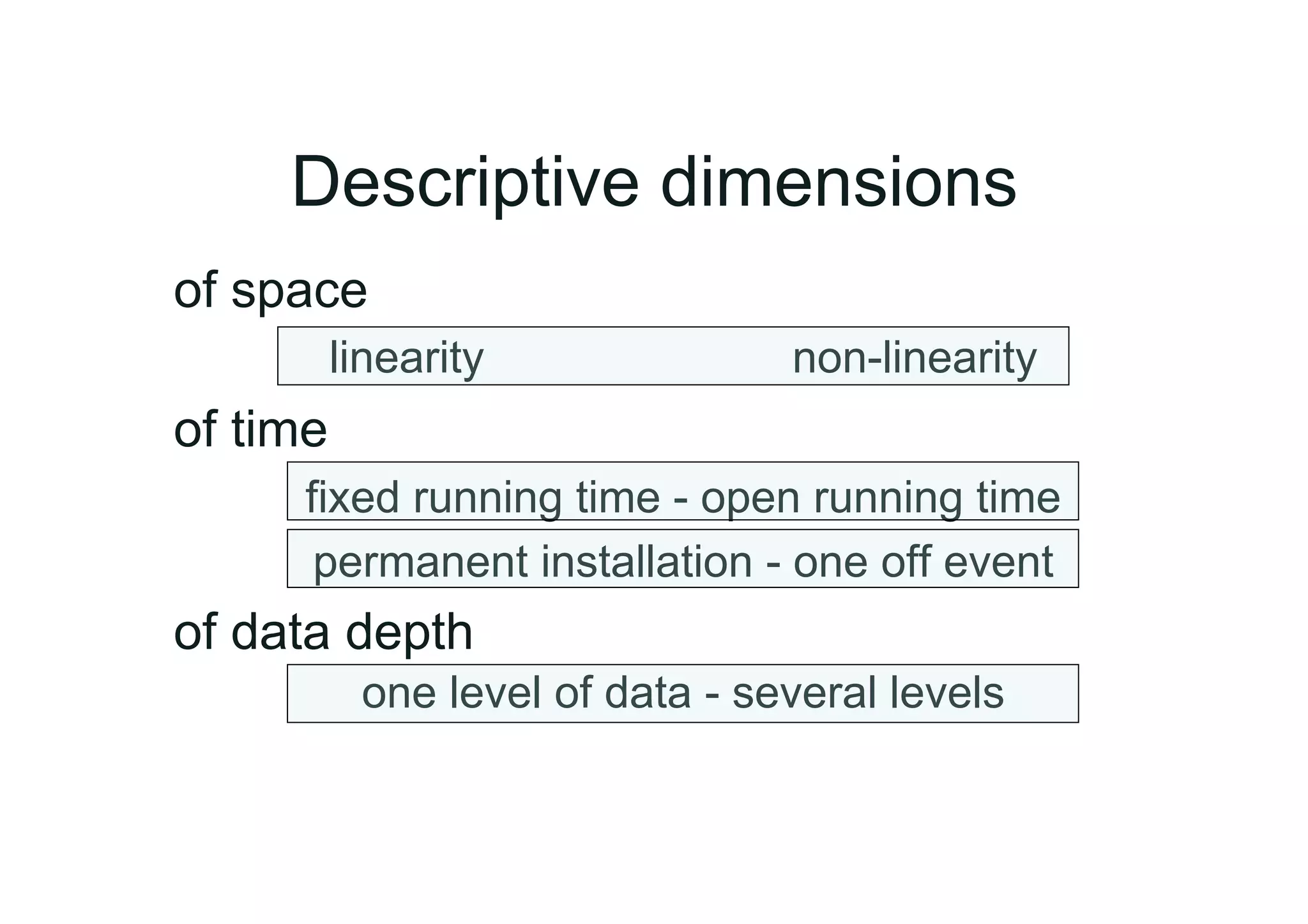 Descriptive dimensions

of space

linearity non-linearity

of time

fixed running time - open running time

permanent installation - one off event

of data depth

one level of data - several levels